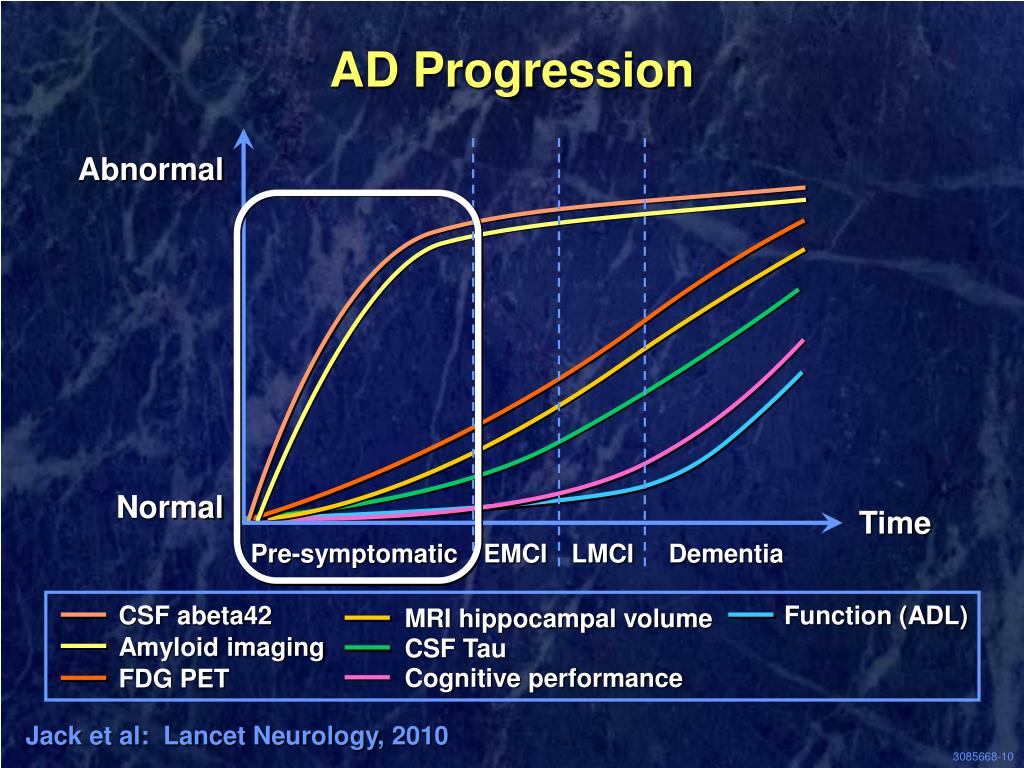 AD Progression

Abnormal

Normal

Time

Pre-symptomatic EMCI LMCI Dementia

CSF abeta42
Amyloid imaging
FDG PET

MRI hippocampal volume
CSF Tau
Cognitive performance

Function (ADL)

Jack et al: Lancet Neurology, 2010

3085668-10